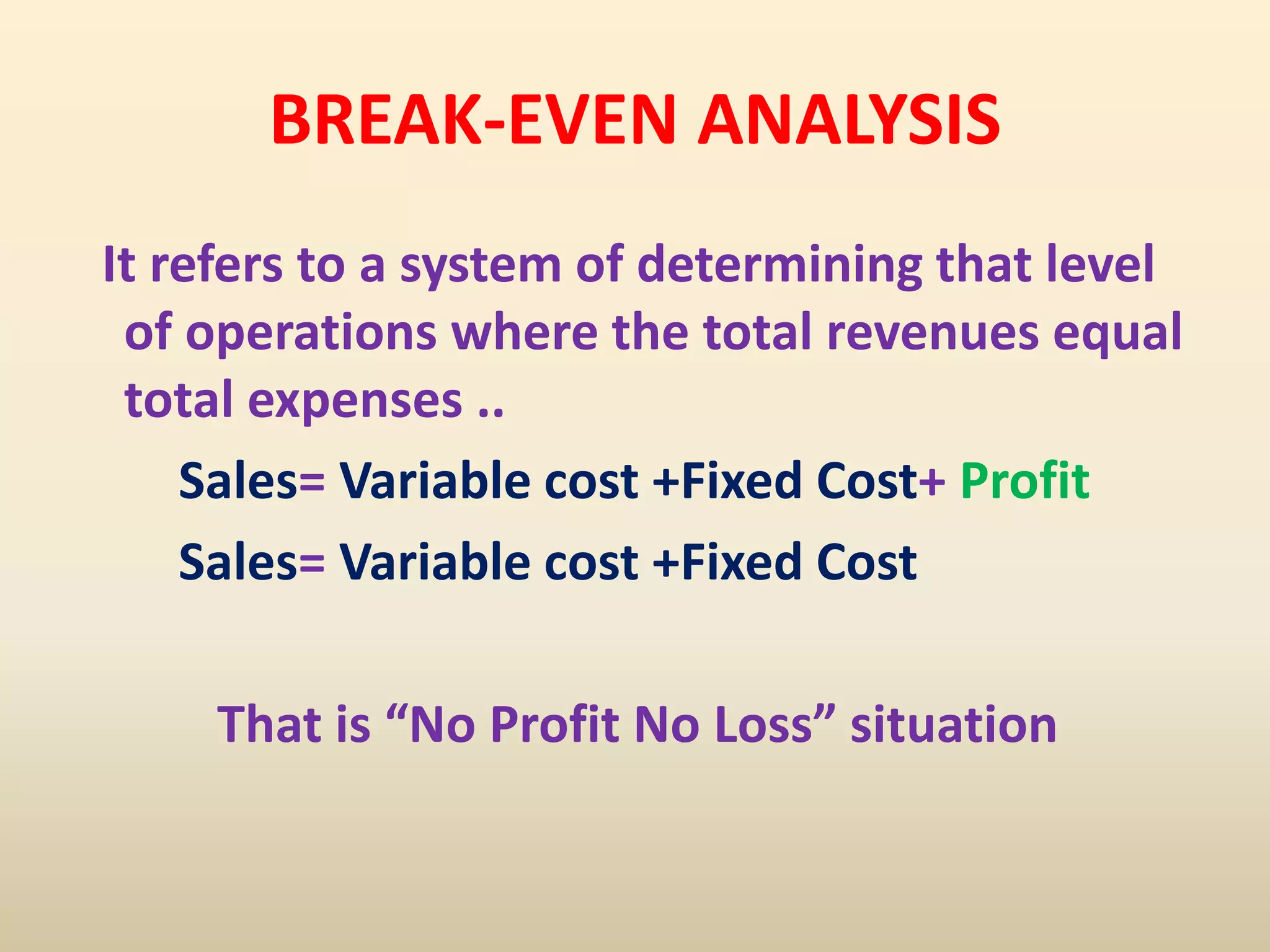 BREAK-EVEN ANALYSIS

It refers to a system of determining that level of operations where the total revenues equal total expenses ..

Sales= Variable cost +Fixed Cost+ Profit

Sales= Variable cost +Fixed Cost

That is “No Profit No Loss” situation